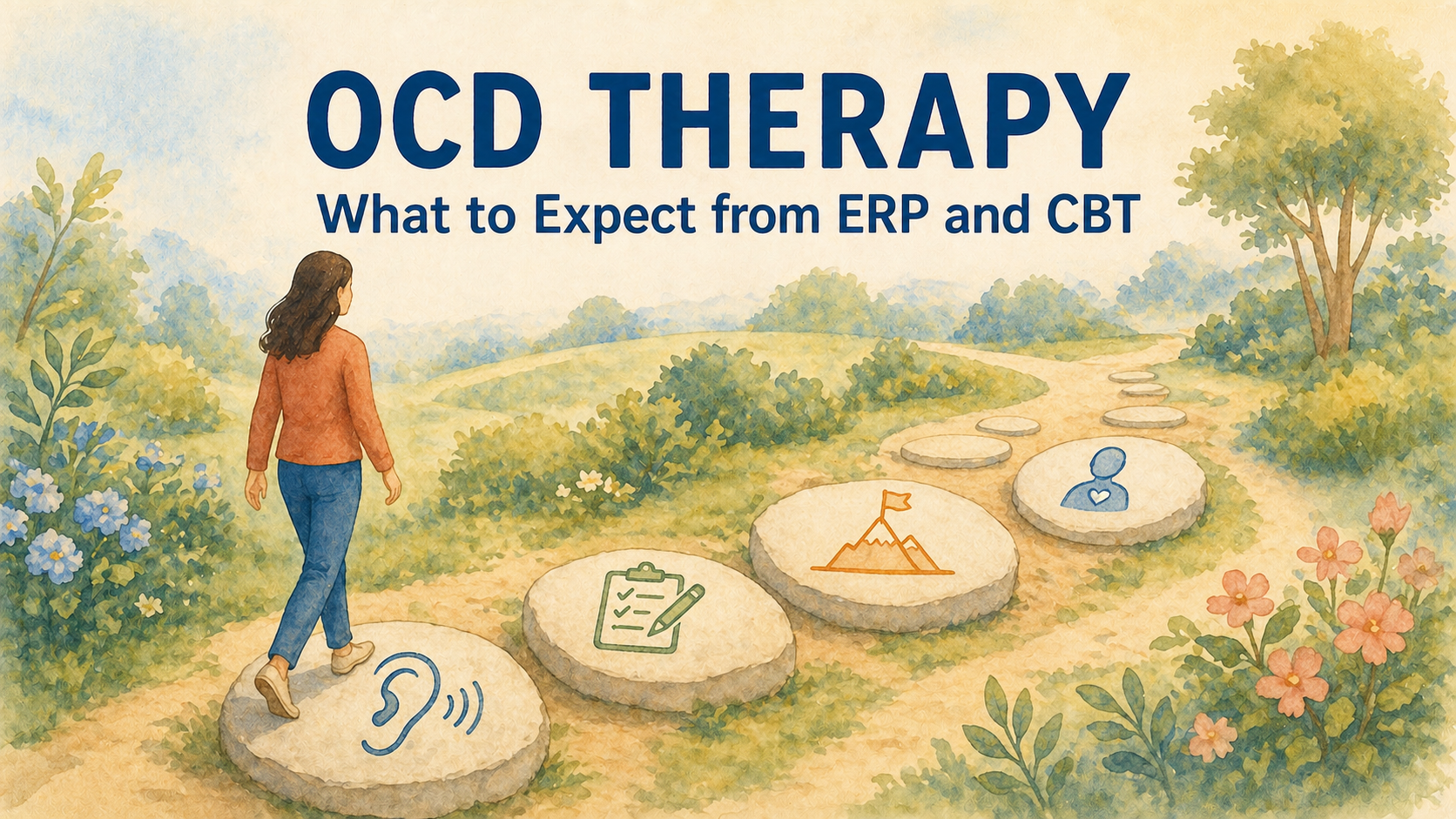 OCD THERAPY
What to Expect from ERP and CBT